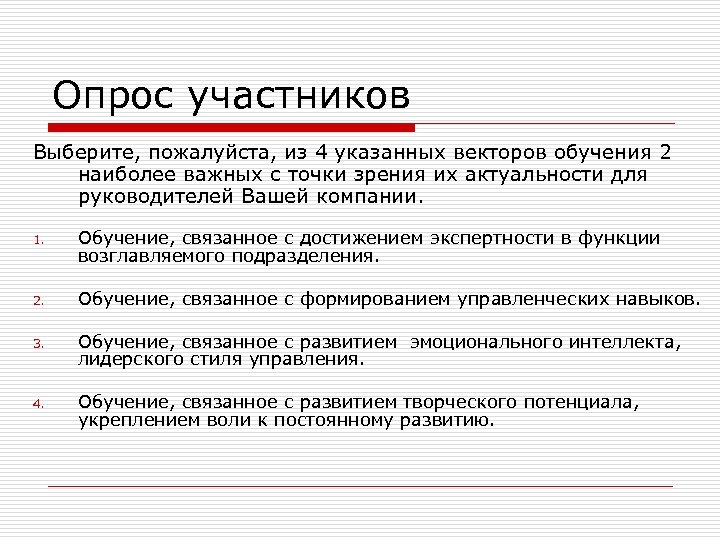 Опрос участников

Выберите, пожалуйста, из 4 указанных векторов обучения 2 наиболее важных с точки зрения их актуальности для руководителей Вашей компании.

1. Обучение, связанное с достижением экспертности в функции возглавляемого подразделения.

2. Обучение, связанное с формированием управленческих навыков.

3. Обучение, связанное с развитием эмоционального интеллекта, лидерского стиля управления.

4. Обучение, связанное с развитием творческого потенциала, укреплением воли к постоянному развитию.